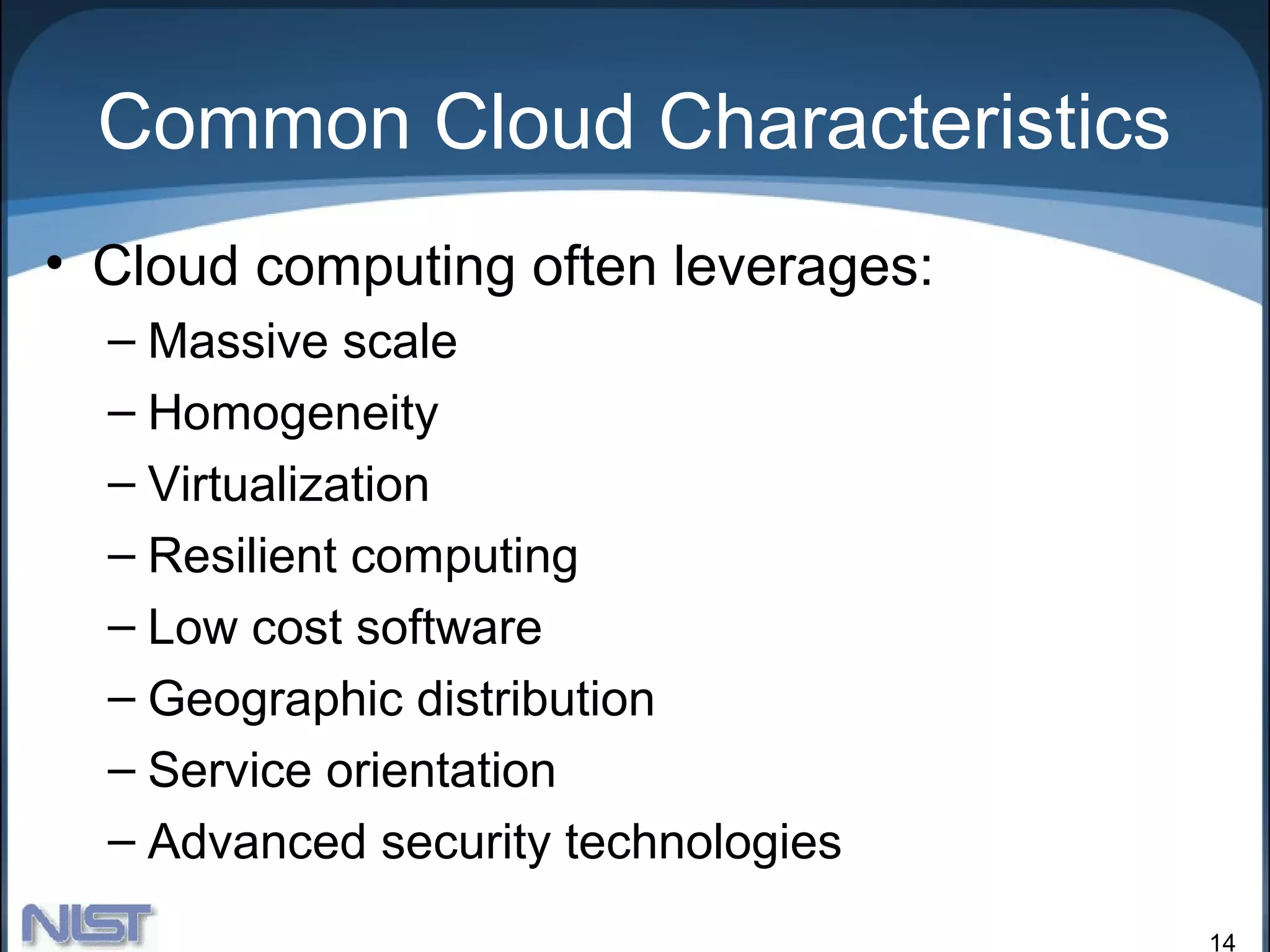 Common Cloud Characteristics

• Cloud computing often leverages:
– Massive scale
– Homogeneity
– Virtualization
– Resilient computing
– Low cost software
– Geographic distribution
– Service orientation
– Advanced security technologies

NIST

14